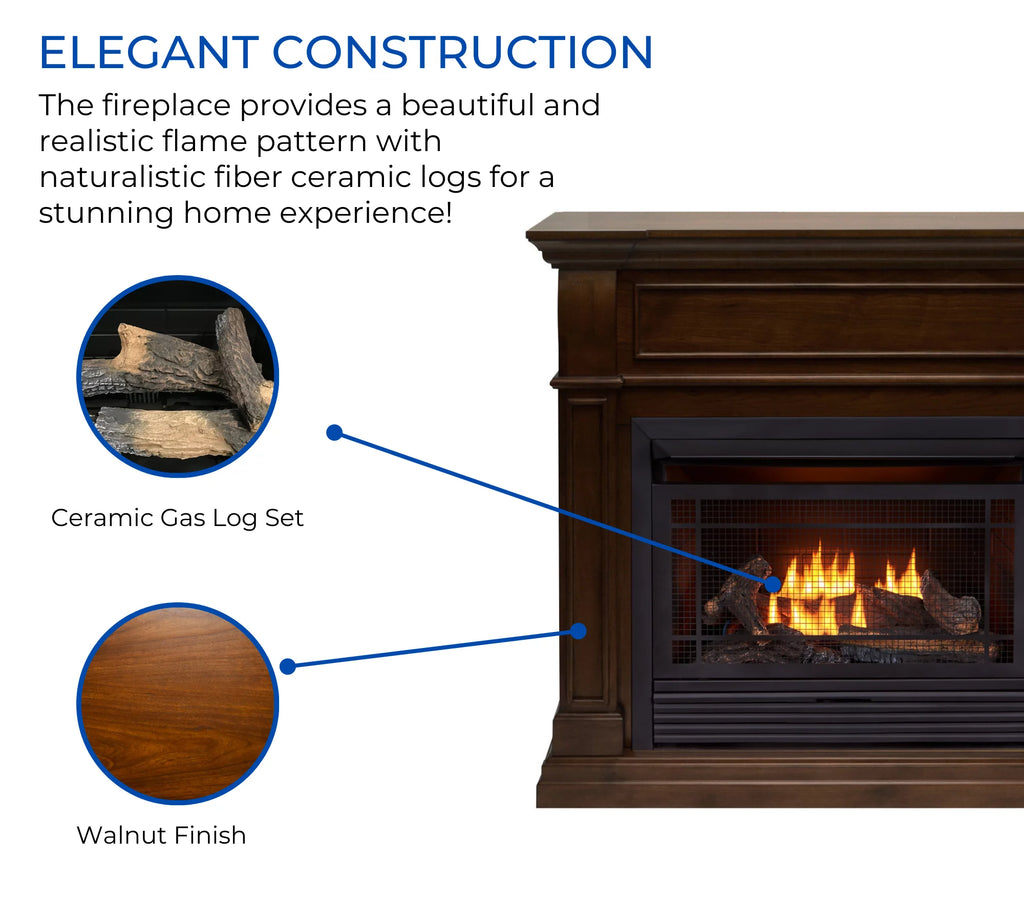 ELEGANT CONSTRUCTION

The fireplace provides a beautiful and realistic flame pattern with naturalistic fiber ceramic logs for a stunning home experience!

Ceramic Gas Log Set

Walnut Finish